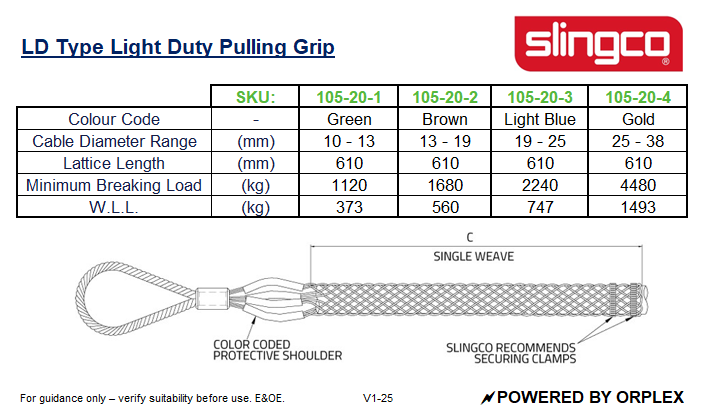 LD Type Light Duty Pulling Grip

slingco®

| | SKU: | 105-20-1 | 105-20-2 | 105-20-3 | 105-20-4 |
|---|---|---|---|---|---|
| Colour Code | - | Green | Brown | Light Blue | Gold |
| Cable Diameter Range | (mm) | 10 - 13 | 13 - 19 | 19 - 25 | 25 - 38 |
| Lattice Length | (mm) | 610 | 610 | 610 | 610 |
| Minimum Breaking Load | (kg) | 1120 | 1680 | 2240 | 4480 |
| W.L.L. | (kg) | 373 | 560 | 747 | 1493 |

C

SINGLE WEAVE

COLOR CODED PROTECTIVE SHOULDER

SLINGCO RECOMMENDS SECURING CLAMPS

For guidance only – verify suitability before use. E&OE.

V1-25

POWERED BY ORPLEX